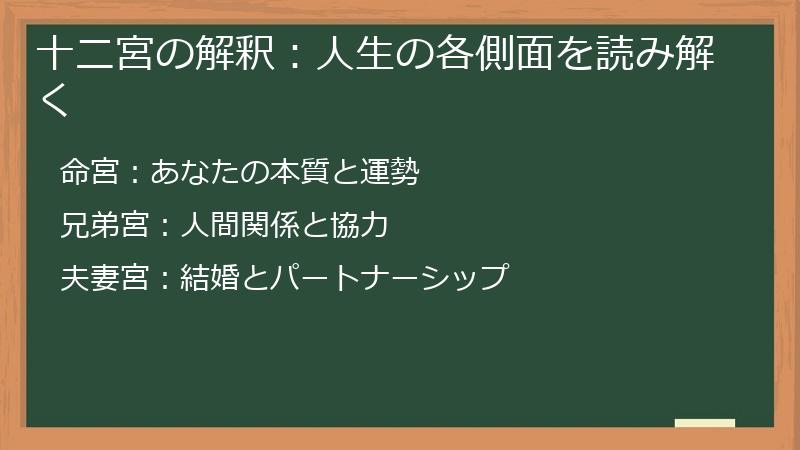 十二宮の解釈：人生の各側面を読み解く

命宮：あなたの本質と運勢

兄弟宮：人間関係と協力

夫妻宮：結婚とパートナーシップ